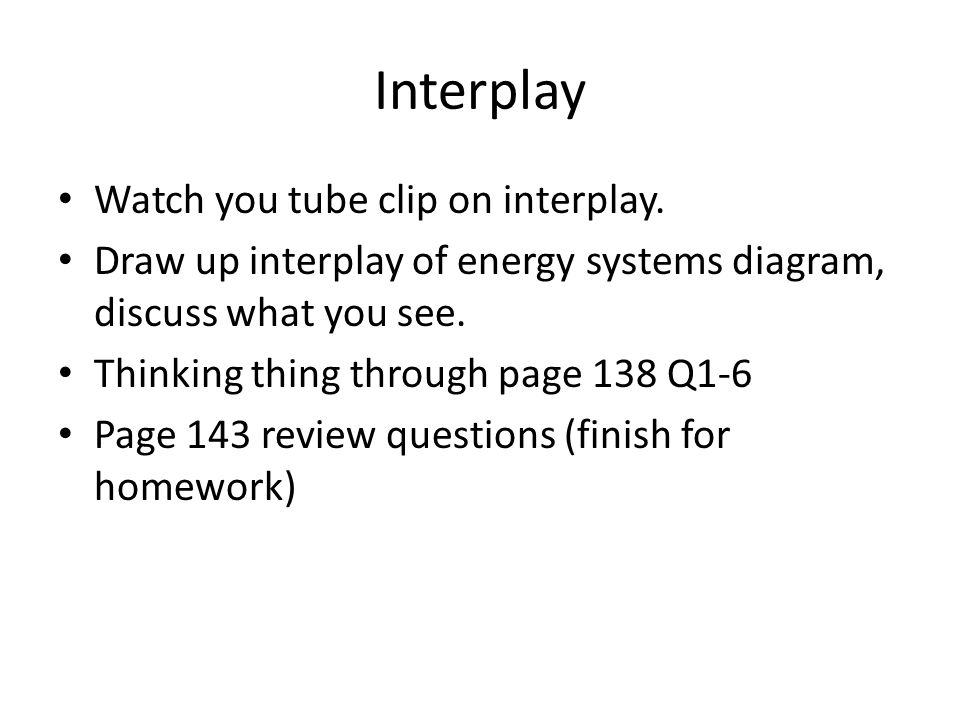 Interplay

• Watch you tube clip on interplay.
• Draw up interplay of energy systems diagram, discuss what you see.
• Thinking thing through page 138 Q1-6
• Page 143 review questions (finish for homework)